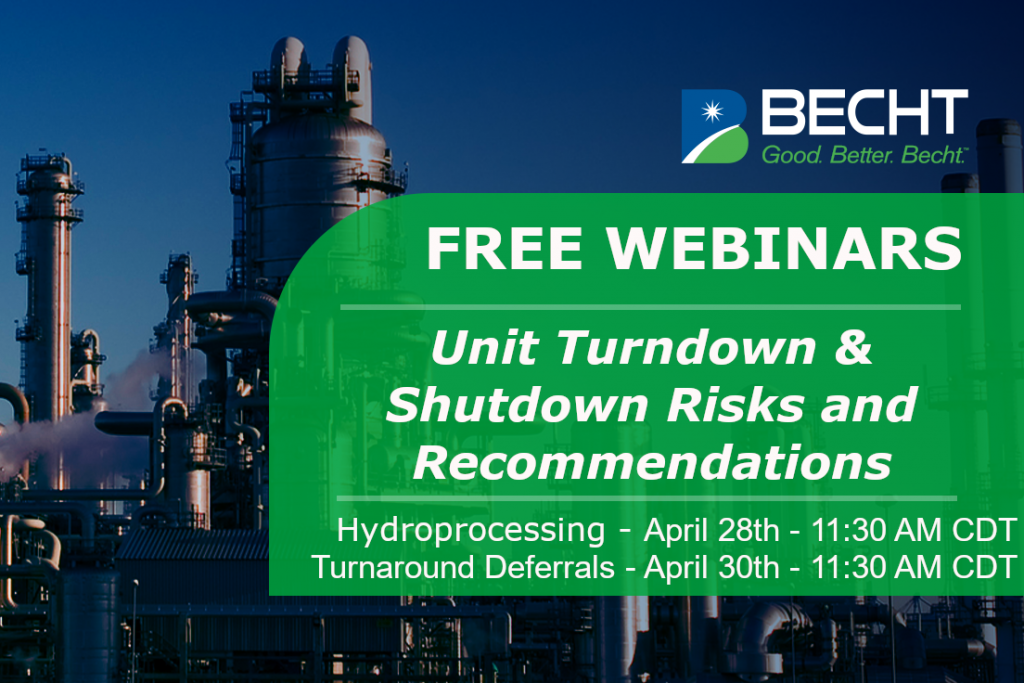 BECHT
Good. Better. Becht.™

FREE WEBINARS

Unit Turndown & Shutdown Risks and Recommendations

Hydroprocessing - April 28th - 11:30 AM CDT
Turnaround Deferrals - April 30th - 11:30 AM CDT